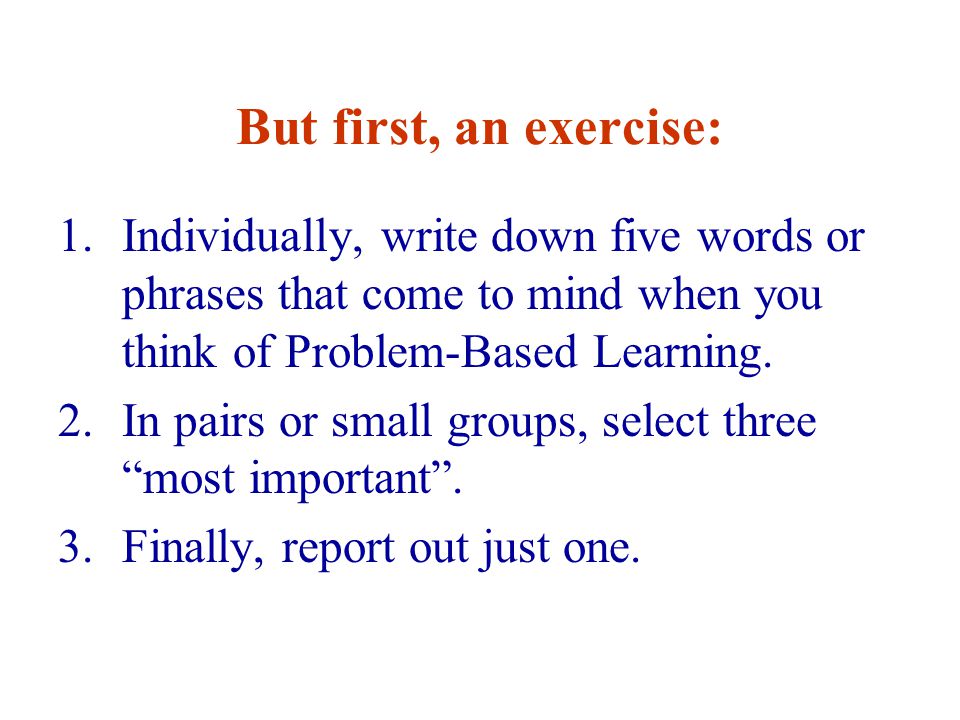 But first, an exercise:

1. Individually, write down five words or phrases that come to mind when you think of Problem-Based Learning.
2. In pairs or small groups, select three “most important”.
3. Finally, report out just one.